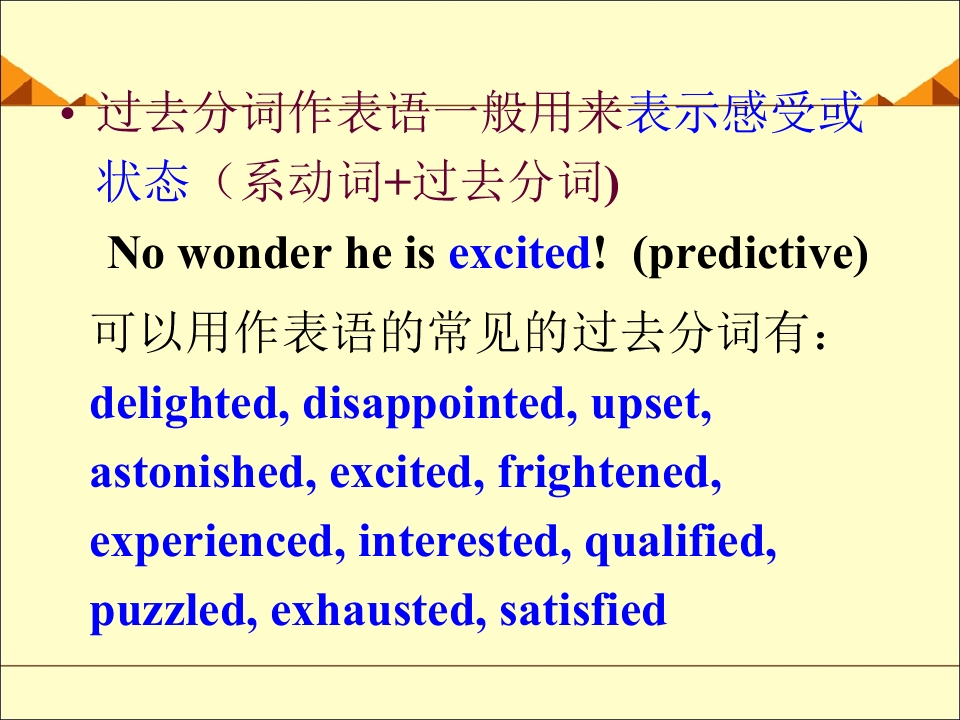 • 过去分词作表语一般用来表示感受或状态（系动词+过去分词)

No wonder he is excited! (predictive)

可以用作表语的常见的过去分词有：

delighted, disappointed, upset, astonished, excited, frightened, experienced, interested, qualified, puzzled, exhausted, satisfied